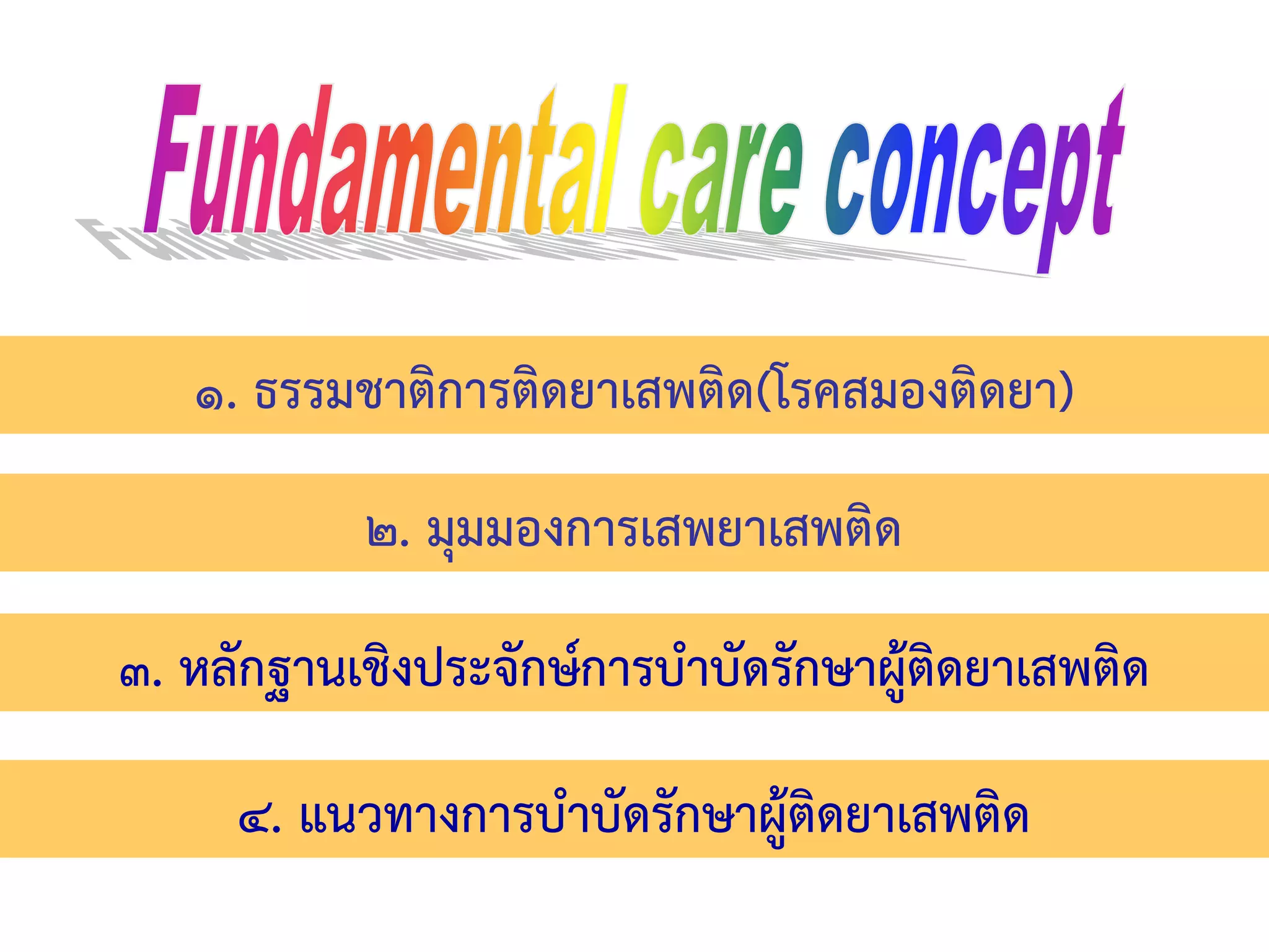 Fundamental care concept

๑. ธรรมชาติการติดยาเสพติด(โรคสมองติดยา)

๒. มุมมองการเสพยาเสพติด

๓. หลักฐานเชิงประจักษ์การบำบัดรักษาผู้ติดยาเสพติด

๔. แนวทางการบำบัดรักษาผู้ติดยาเสพติด